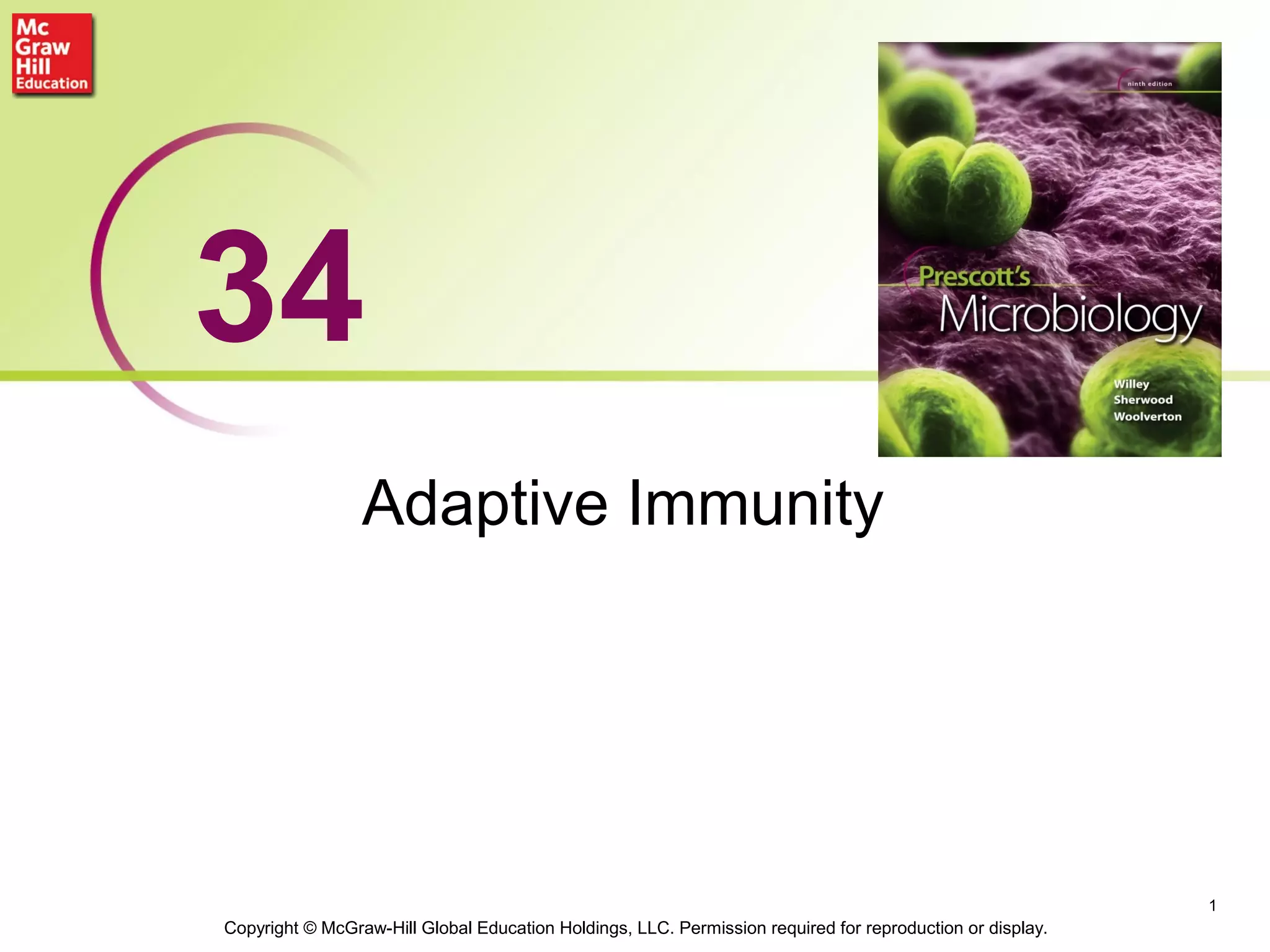 Mc Graw Hill Education

34

ninth edition

Prescott's Microbiology

Willey
Sherwood
Woolverton

Adaptive Immunity

1

Copyright © McGraw-Hill Global Education Holdings, LLC. Permission required for reproduction or display.